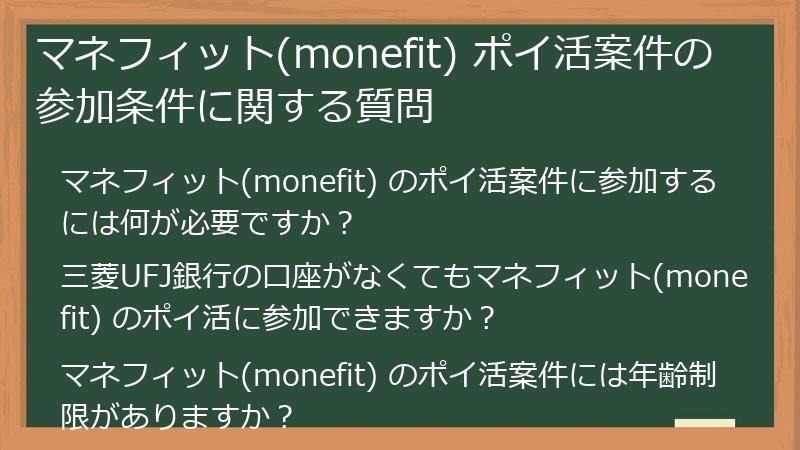 マネフィット(monefit) ポイ活案件の参加条件に関する質問

マネフィット(monefit) のポイ活案件に参加するには何が必要ですか？

三菱UFJ銀行の口座がなくてもマネフィット(monefit) のポイ活に参加できますか？

マネフィット(monefit) のポイ活案件には年齢制限がありますか？